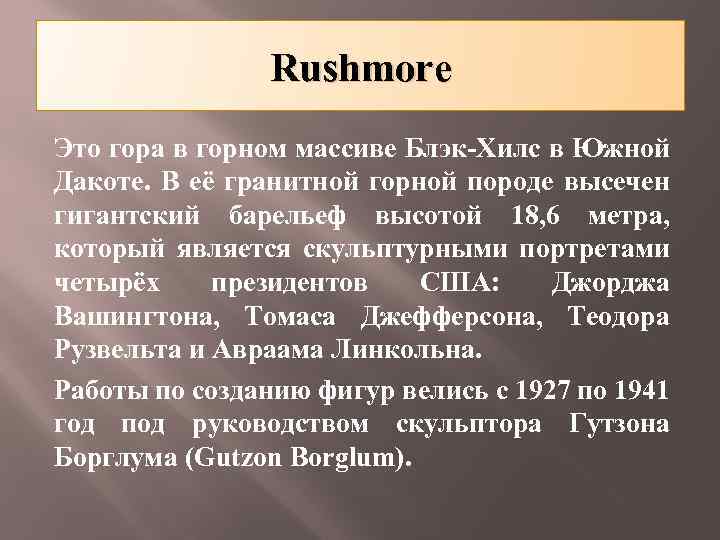 Rushmore

Это гора в горном массиве Блэк-Хилс в Южной Дакоте. В её гранитной горной породе высечен гигантский барельеф высотой 18,6 метра, который является скульптурными портретами четырёх президентов США: Джорджа Вашингтона, Томаса Джефферсона, Теодора Рузвельта и Авраама Линкольна.

Работы по созданию фигур велись с 1927 по 1941 год под руководством скульптора Гутзона Борглума (Gutzon Borglum).